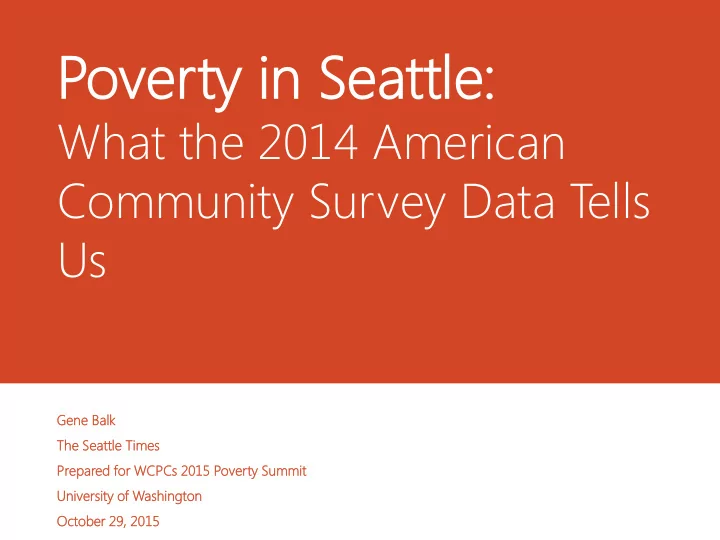 Poverty in Seattle:
What the 2014 American Community Survey Data Tells Us

Gene Balk
The Seattle Times
Prepared for WCPCs 2015 Poverty Summit
University of Washington
October 29, 2015